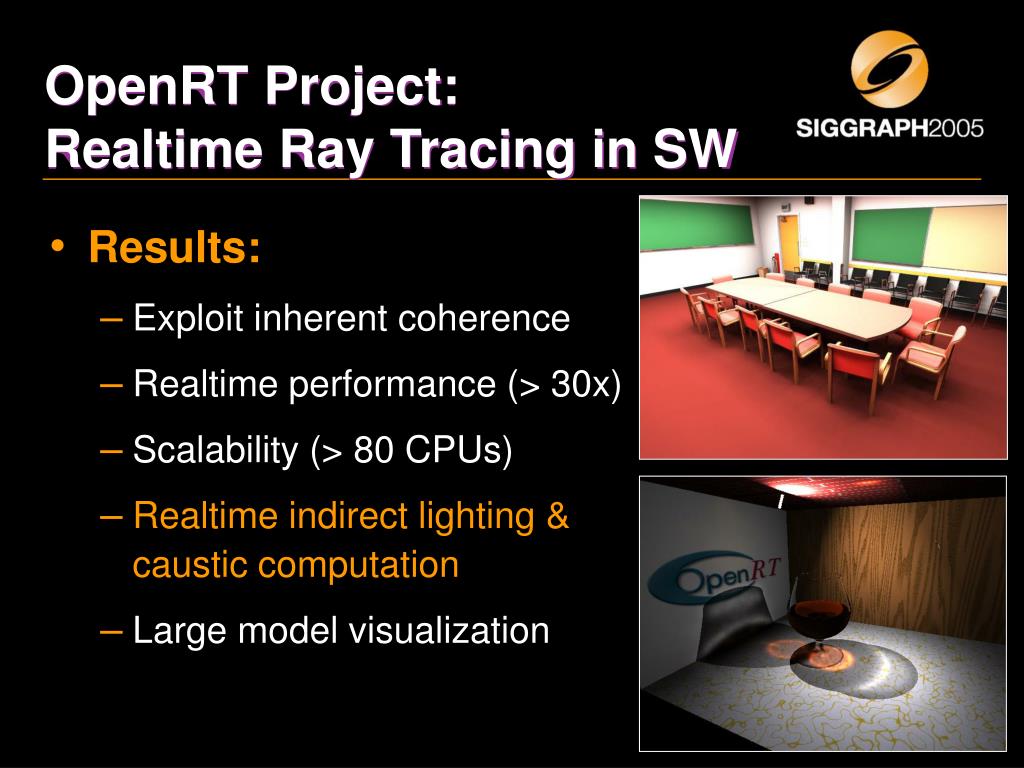 OpenRT Project:
Realtime Ray Tracing in SW

SIGGRAPH2005

• Results:
– Exploit inherent coherence
– Realtime performance (> 30x)
– Scalability (> 80 CPUs)
– Realtime indirect lighting & caustic computation
– Large model visualization

OpenRT